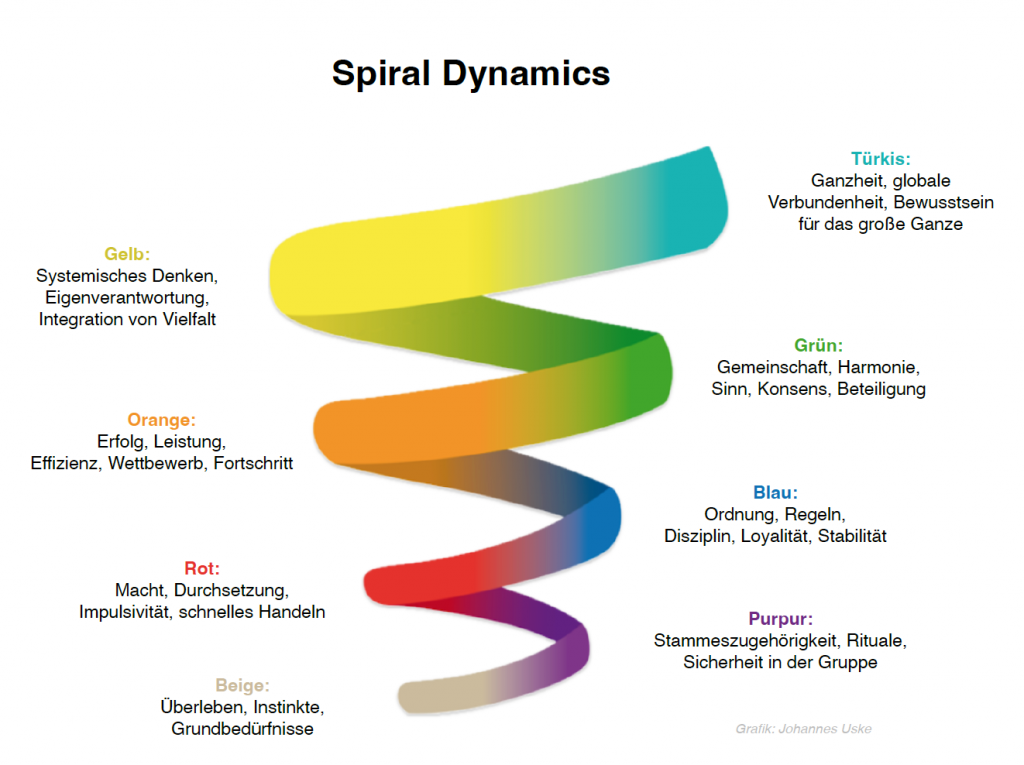 Spiral Dynamics

Türkis:
Ganzheit, globale Verbundenheit, Bewusstsein für das große Ganze

Gelb:
Systemisches Denken, Eigenverantwortung, Integration von Vielfalt

Grün:
Gemeinschaft, Harmonie, Sinn, Konsens, Beteiligung

Orange:
Erfolg, Leistung, Effizienz, Wettbewerb, Fortschritt

Blau:
Ordnung, Regeln, Disziplin, Loyalität, Stabilität

Rot:
Macht, Durchsetzung, Impulsivität, schnelles Handeln

Purpur:
Stammeszugehörigkeit, Rituale, Sicherheit in der Gruppe

Beige:
Überleben, Instinkte, Grundbedürfnisse

Grafik: Johannes Uske